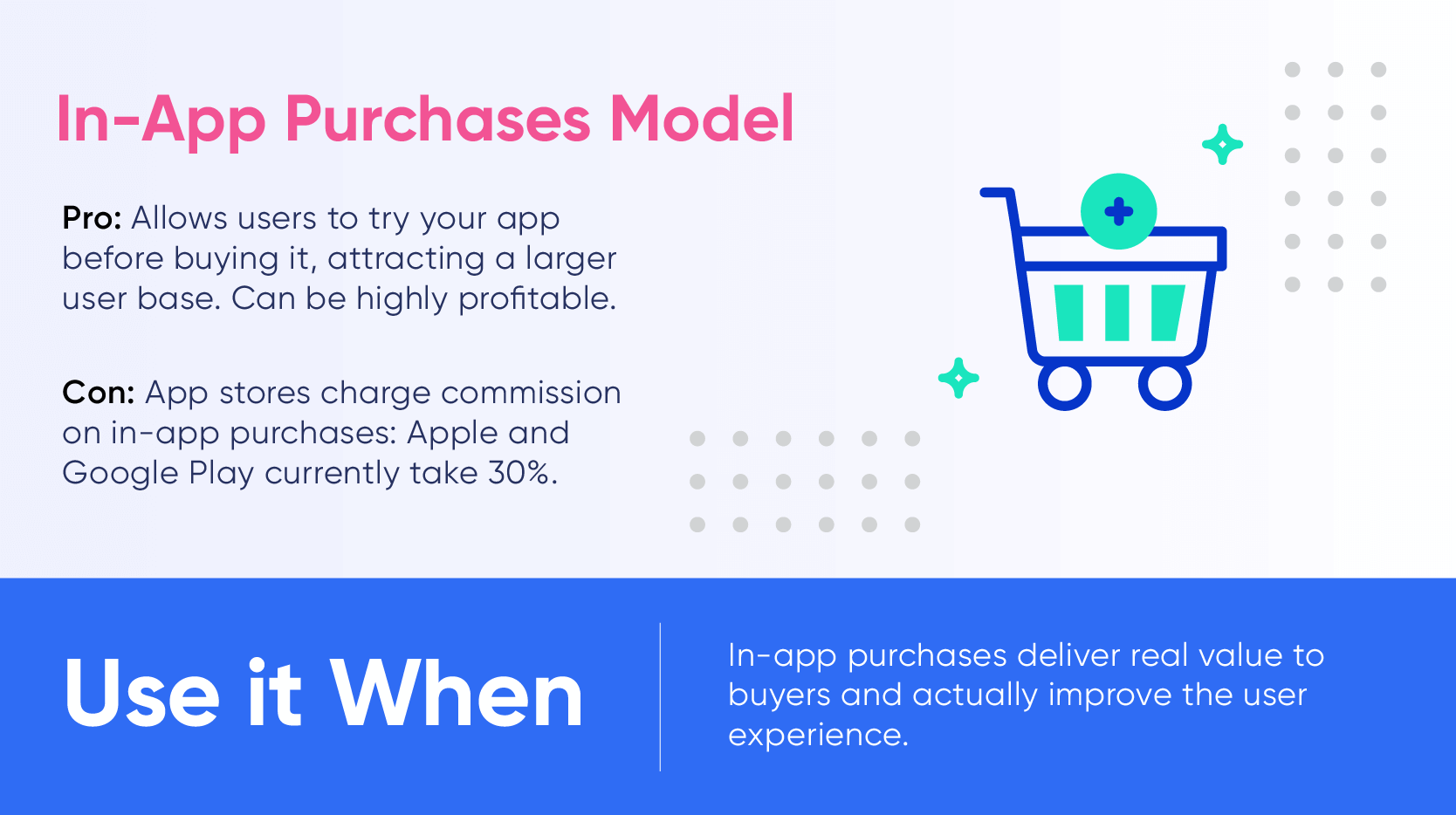 In-App Purchases Model

Pro: Allows users to try your app before buying it, attracting a larger user base. Can be highly profitable.

Con: App stores charge commission on in-app purchases: Apple and Google Play currently take 30%.

Use it When

In-app purchases deliver real value to buyers and actually improve the user experience.